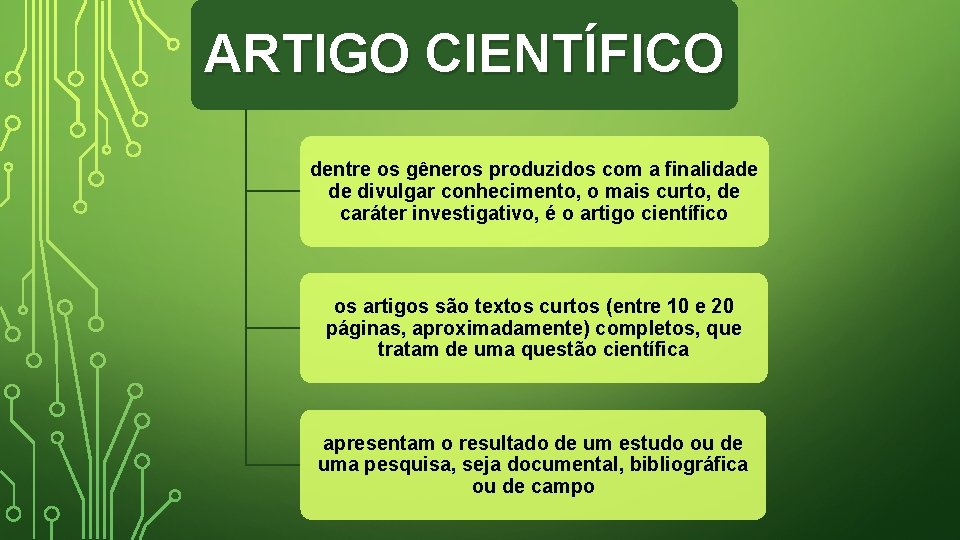 ARTIGO CIENTÍFICO

dentre os gêneros produzidos com a finalidade de divulgar conhecimento, o mais curto, de caráter investigativo, é o artigo científico

os artigos são textos curtos (entre 10 e 20 páginas, aproximadamente) completos, que tratam de uma questão científica

apresentam o resultado de um estudo ou de uma pesquisa, seja documental, bibliográfica ou de campo